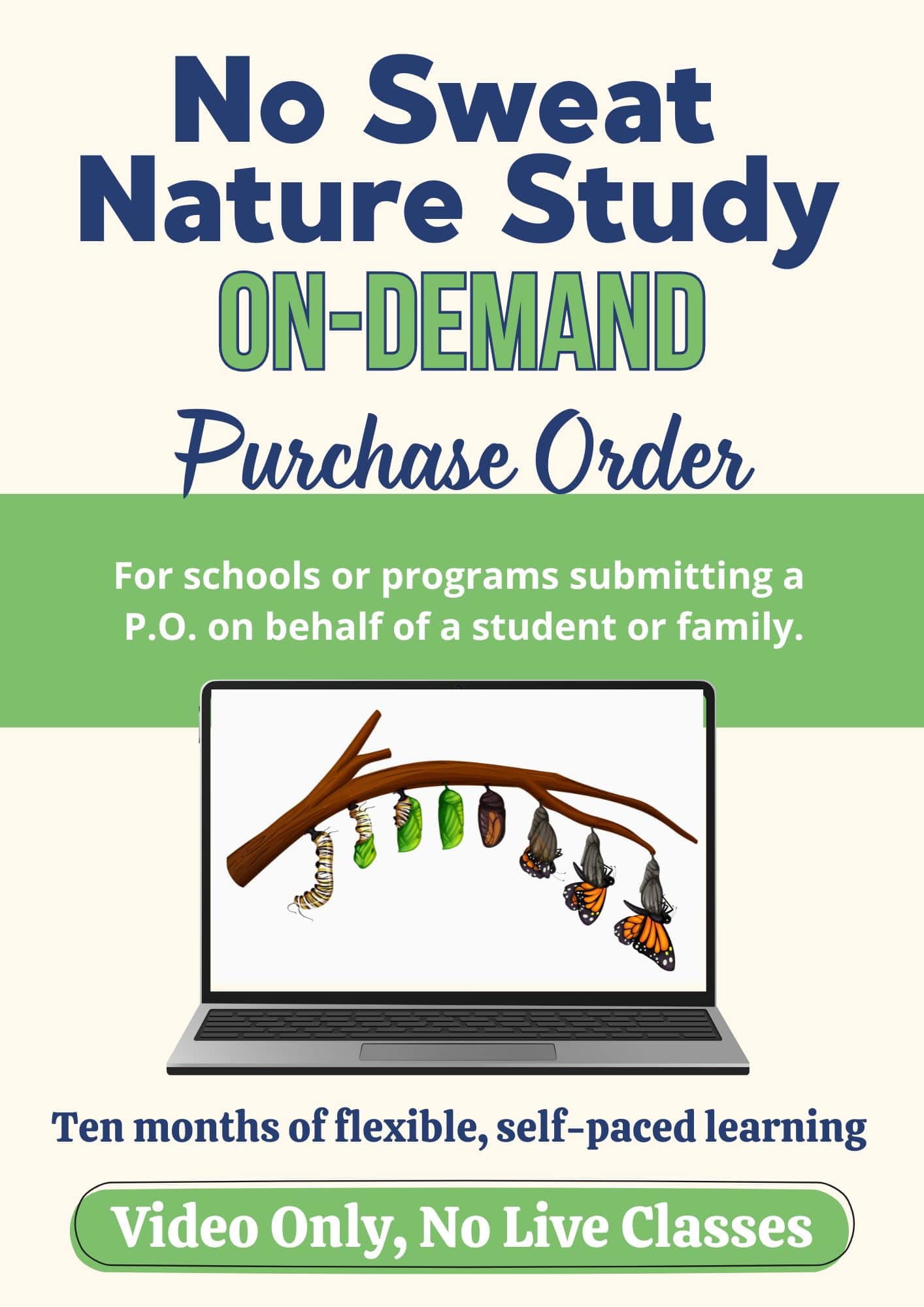 No Sweat Nature Study

ON-DEMAND

Purchase Order

For schools or programs submitting a P.O. on behalf of a student or family.

Ten months of flexible, self-paced learning

Video Only, No Live Classes